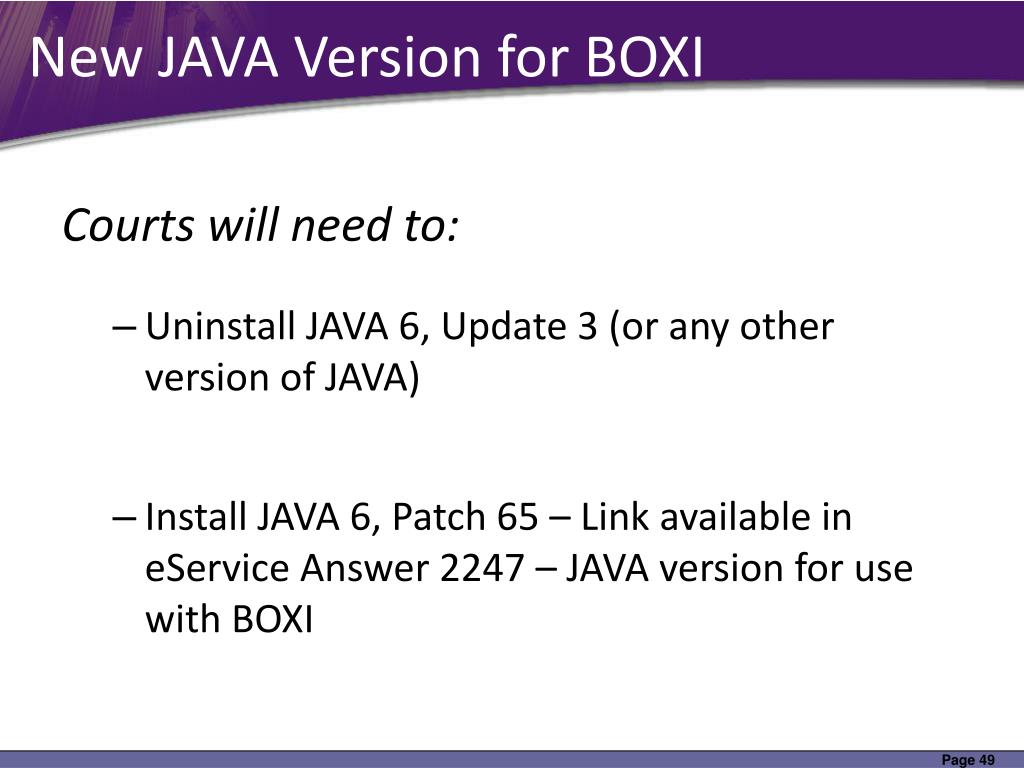 New JAVA Version for BOXI

Courts will need to:

– Uninstall JAVA 6, Update 3 (or any other version of JAVA)

– Install JAVA 6, Patch 65 – Link available in eService Answer 2247 – JAVA version for use with BOXI

Page 49